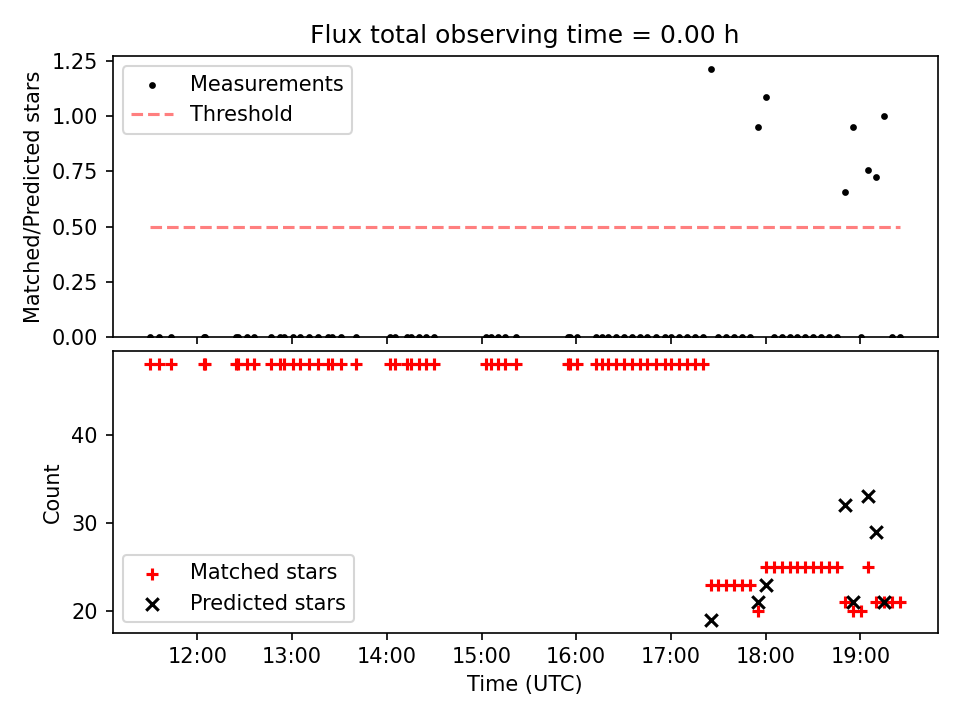 Flux total observing time = 0.00 h

Matched/Predicted stars

1.25
1.00
0.75
0.50
0.25
0.00

Measurements
Threshold

Count

40
30
20

Matched stars
Predicted stars

12:00 13:00 14:00 15:00 16:00 17:00 18:00 19:00

Time (UTC)